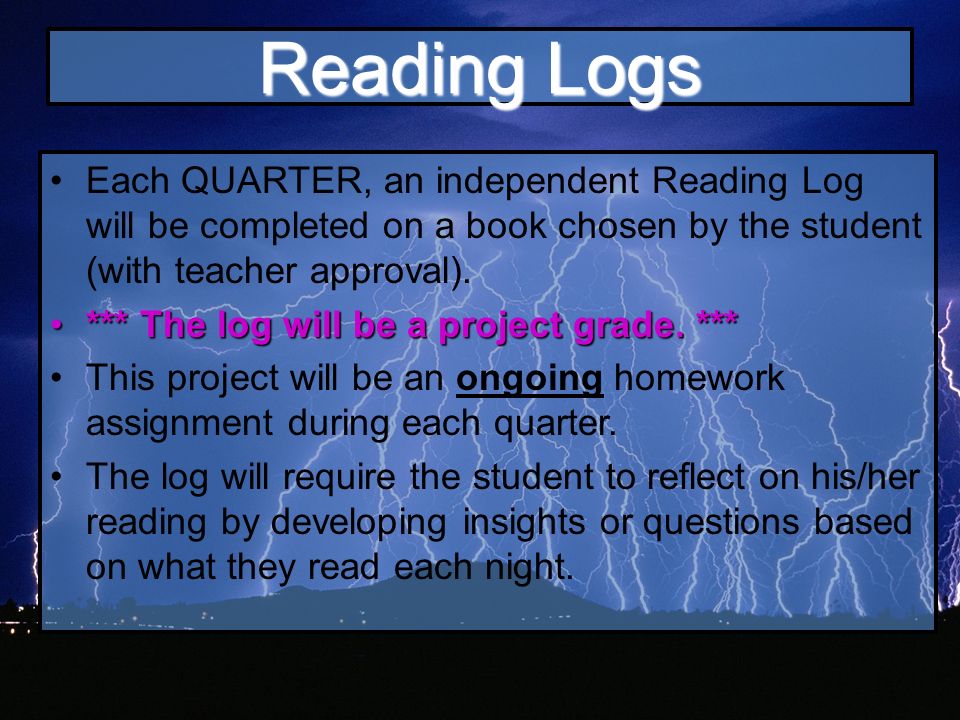 Reading Logs

• Each QUARTER, an independent Reading Log will be completed on a book chosen by the student (with teacher approval).
• *** The log will be a project grade. ***
• This project will be an ongoing homework assignment during each quarter.
• The log will require the student to reflect on his/her reading by developing insights or questions based on what they read each night.